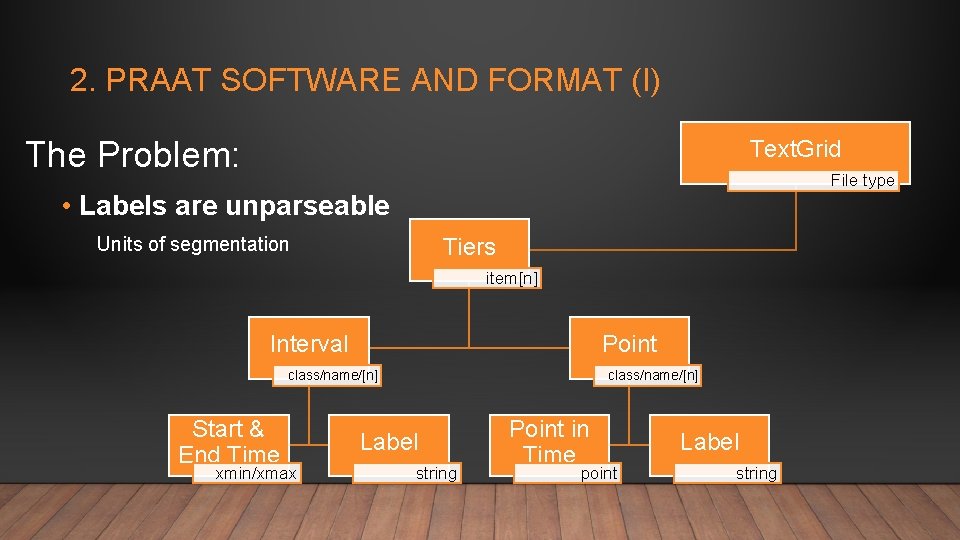 2. PRAAT SOFTWARE AND FORMAT (I)

The Problem:

• Labels are unparseable

Units of segmentation

TextGrid
File type

Tiers
item[n]

Interval
class/name/[n]

Point
class/name/[n]

Start & End Time
xmin/xmax

Label
string

Point in Time
point

Label
string